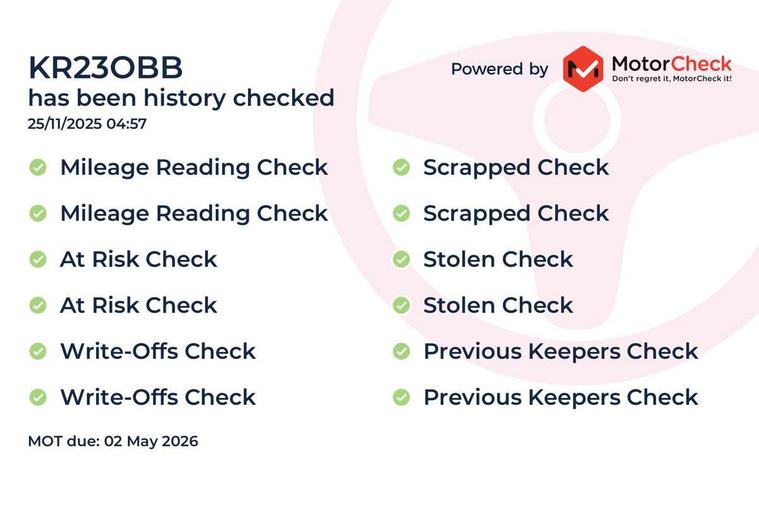 KR23OBB
has been history checked
25/11/2025 04:57

Powered by MotorCheck
Don't regret it, MotorCheck it!

Mileage Reading Check
Mileage Reading Check
At Risk Check
At Risk Check
Write-Offs Check
Write-Offs Check

Scrapped Check
Scrapped Check
Stolen Check
Stolen Check
Previous Keepers Check
Previous Keepers Check

MOT due: 02 May 2026